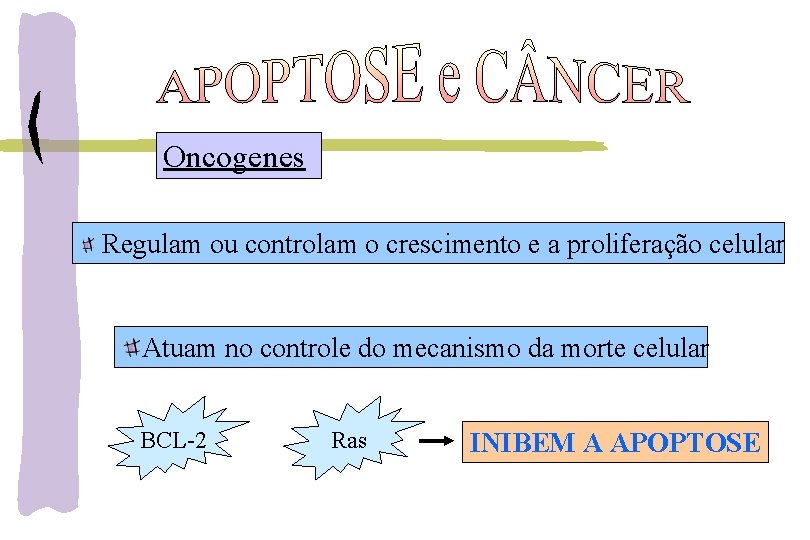 APOPTOSE e CÂNCER

Oncogenes

Regulam ou controlam o crescimento e a proliferação celular

Atuam no controle do mecanismo da morte celular

BCL-2

Ras

INIBEM A APOPTOSE